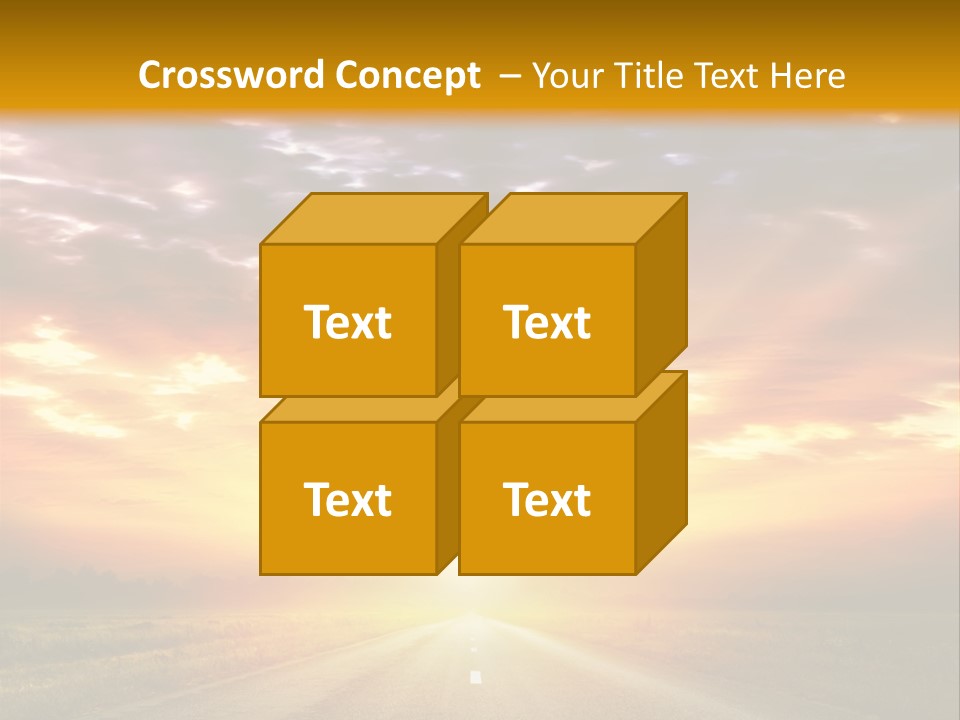 Crossword Concept – Your Title Text Here

Text

Text

Text

Text